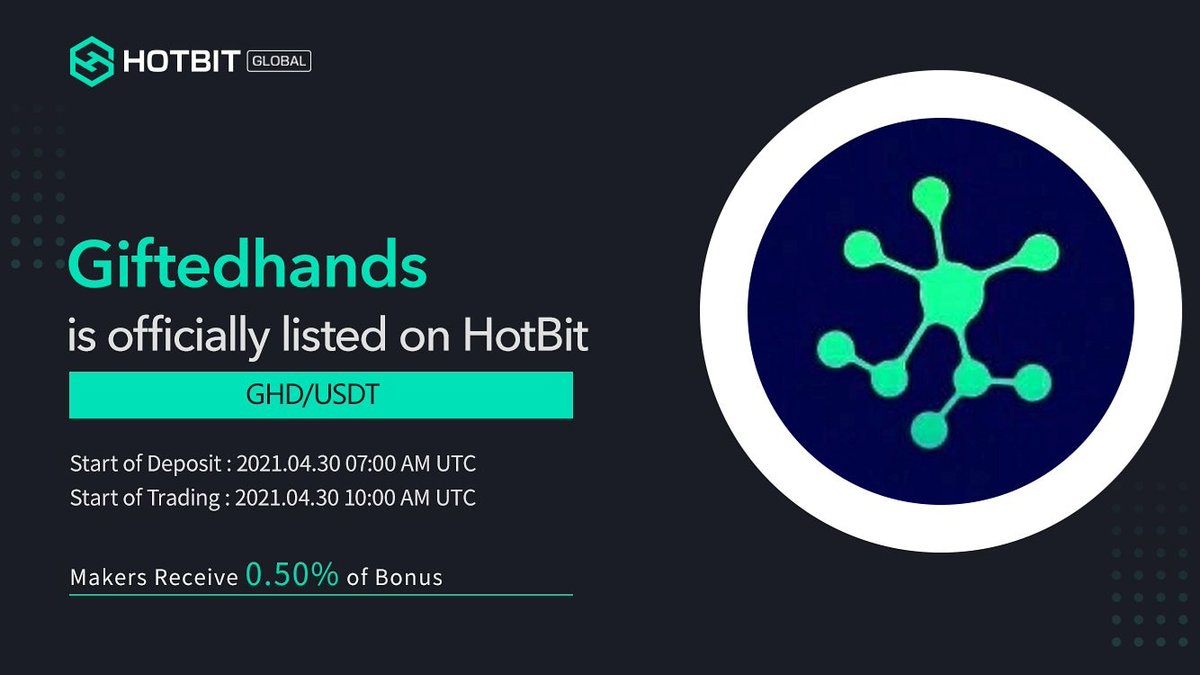 HOTBIT GLOBAL

Giftedhands
is officially listed on HotBit

GHD/USDT

Start of Deposit : 2021.04.30 07:00 AM UTC
Start of Trading : 2021.04.30 10:00 AM UTC

Makers Receive 0.50% of Bonus